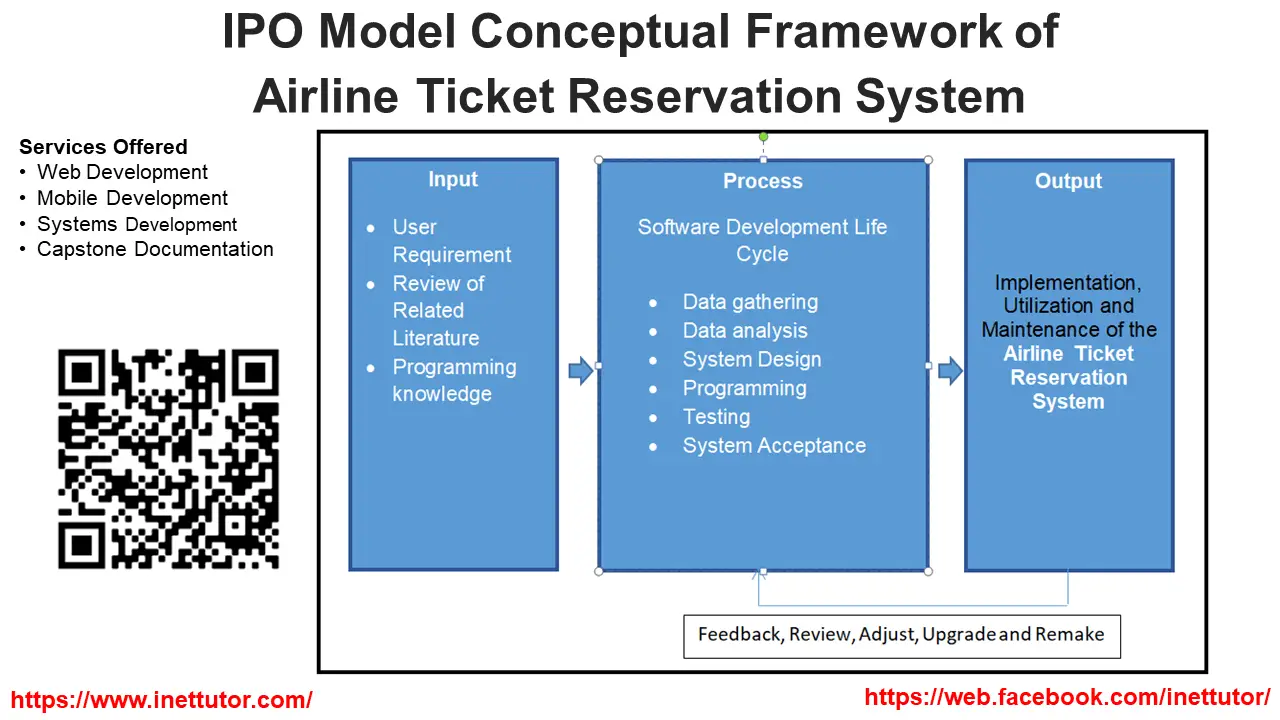 IPO Model Conceptual Framework of Airline Ticket Reservation System

Services Offered
• Web Development
• Mobile Development
• Systems Development
• Capstone Documentation

Input
• User Requirement
• Review of Related Literature
• Programming knowledge

Process
Software Development Life Cycle
• Data gathering
• Data analysis
• System Design
• Programming
• Testing
• System Acceptance

Output
Implementation, Utilization and Maintenance of the Airline Ticket Reservation System

Feedback, Review, Adjust, Upgrade and Remake

https://www.inettutor.com/
https://web.facebook.com/inettutor/